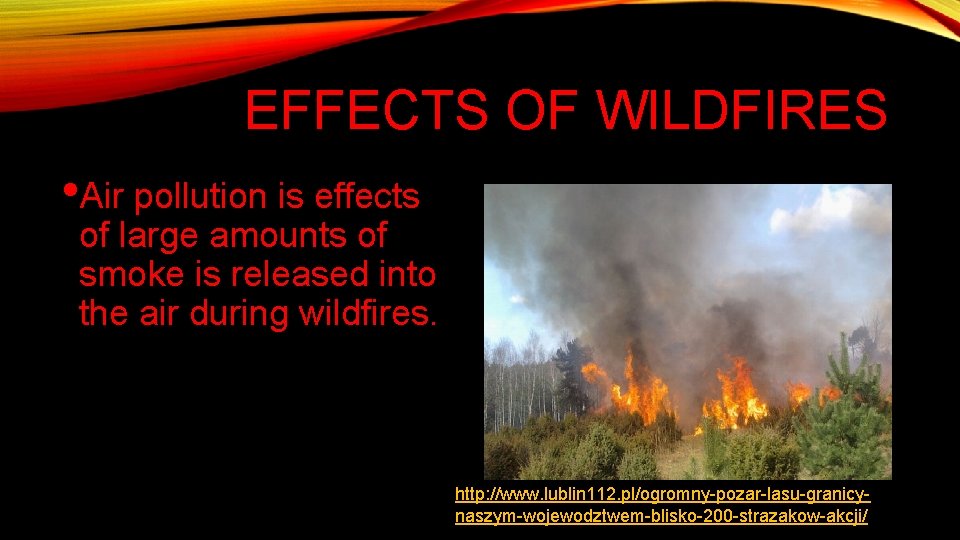 EFFECTS OF WILDFIRES

• Air pollution is effects of large amounts of smoke is released into the air during wildfires.

http://www.lublin112.pl/ogromny-pozar-lasu-granicy-naszym-wojewodztwem-blisko-200-strazakow-akcji/